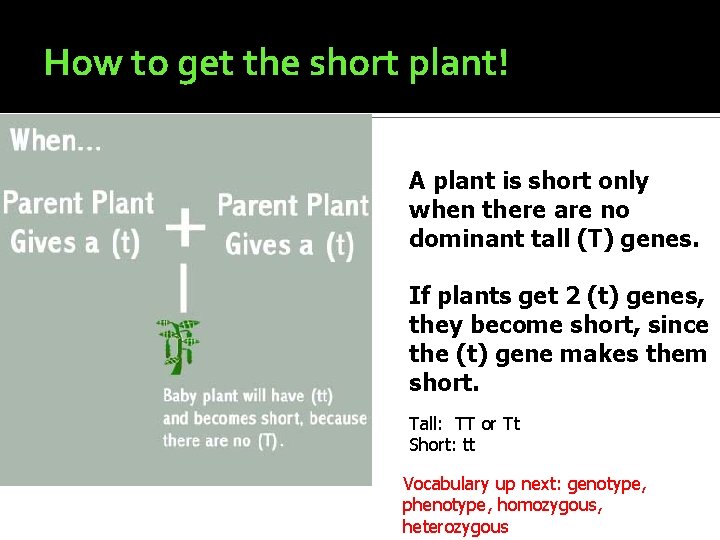 How to get the short plant!

When...

Parent Plant Gives a (t)

+

Parent Plant Gives a (t)

Baby plant will have (tt) and becomes short, because there are no (T).

A plant is short only when there are no dominant tall (T) genes.

If plants get 2 (t) genes, they become short, since the (t) gene makes them short.

Tall: TT or Tt
Short: tt

Vocabulary up next: genotype, phenotype, homozygous, heterozygous